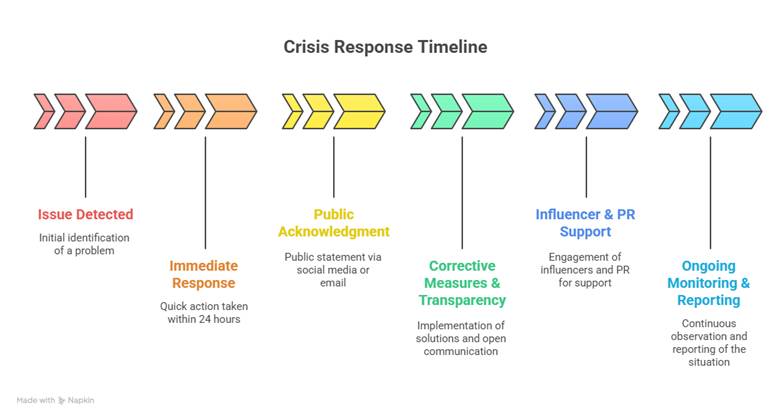 Crisis Response Timeline

Issue Detected

Initial identification of a problem

Immediate Response

Quick action taken within 24 hours

Public Acknowledgment

Public statement via social media or email

Corrective Measures & Transparency

Implementation of solutions and open communication

Influencer & PR Support

Engagement of influencers and PR for support

Ongoing Monitoring & Reporting

Continuous observation and reporting of the situation

Made with Napkin